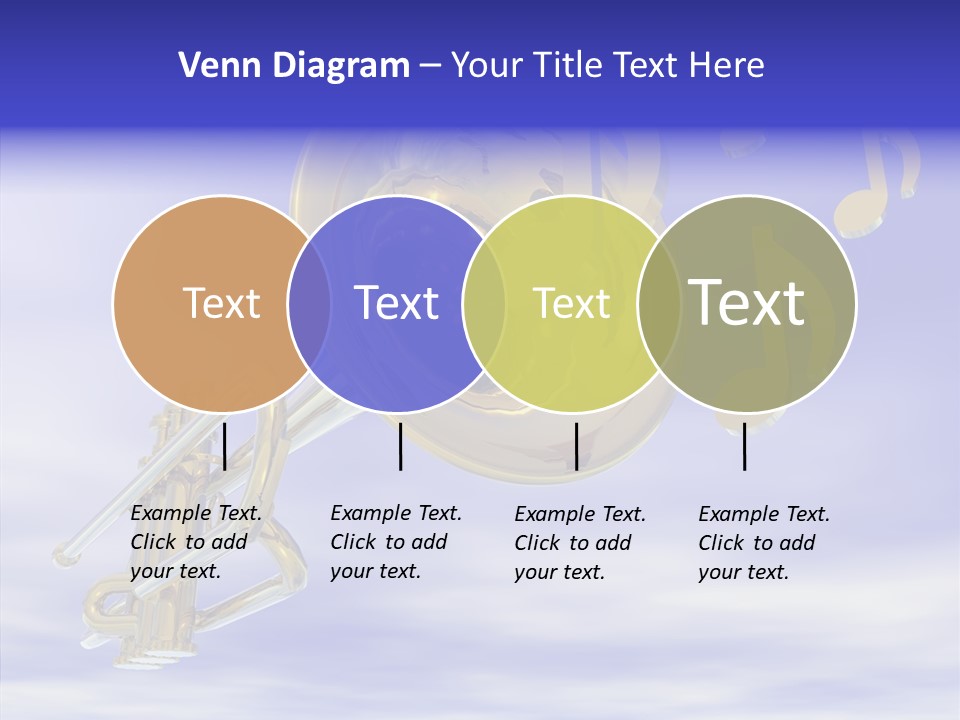 Venn Diagram – Your Title Text Here

Text

Text

Text

Text

Example Text. Click to add your text.

Example Text. Click to add your text.

Example Text. Click to add your text.

Example Text. Click to add your text.